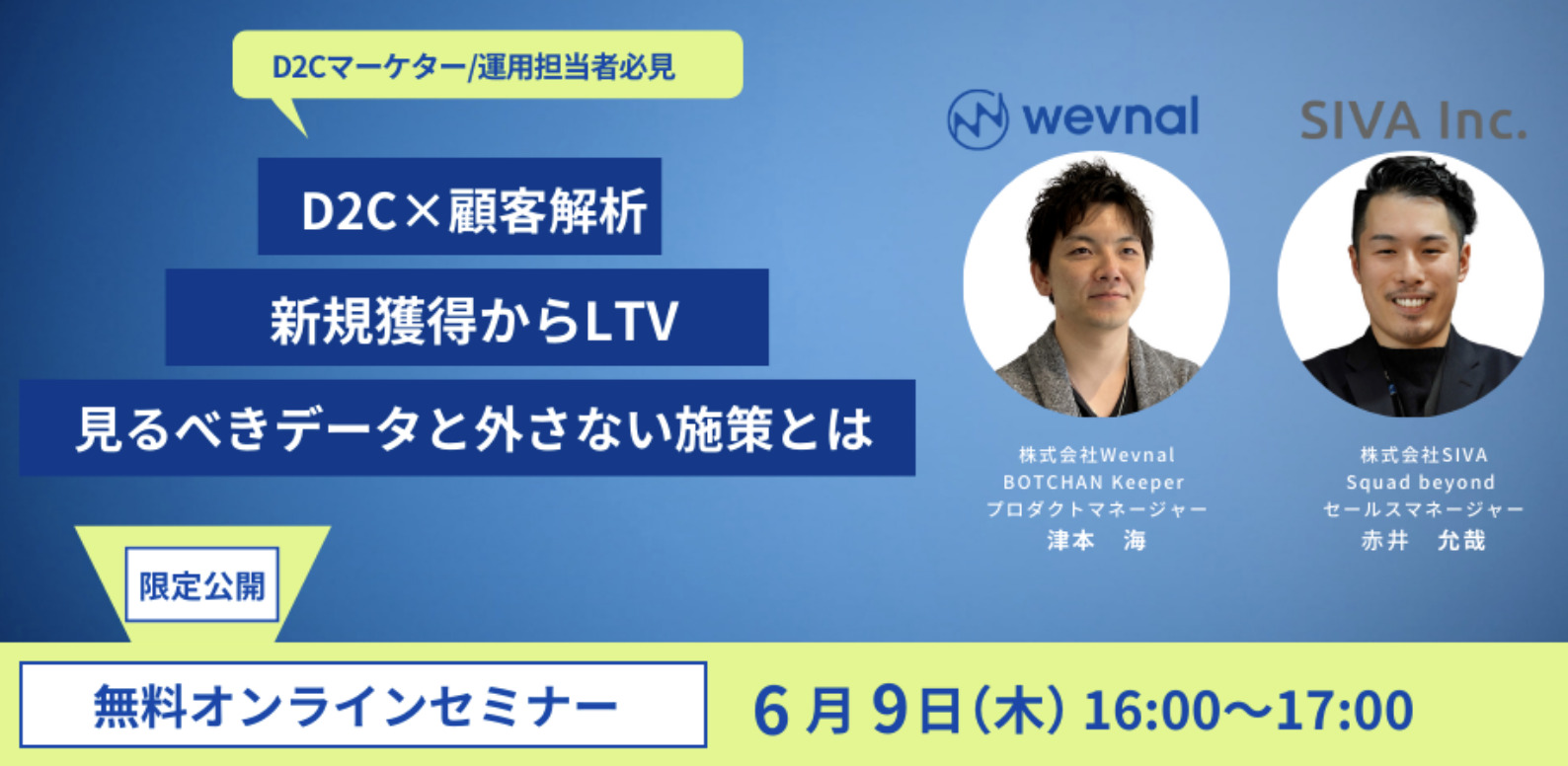 D2Cマーケター/運用担当者必見

D2C×顧客解析
新規獲得からLTV
見るべきデータと外さない施策とは

wevnal

SIVA Inc.

株式会社Wevnal
BOTCHAN Keeper
プロダクトマネージャー
津本　海

株式会社SIVA
Squad beyond
セールスマネージャー
赤井　允哉

限定公開

無料オンラインセミナー

6月9日(木) 16:00〜17:00